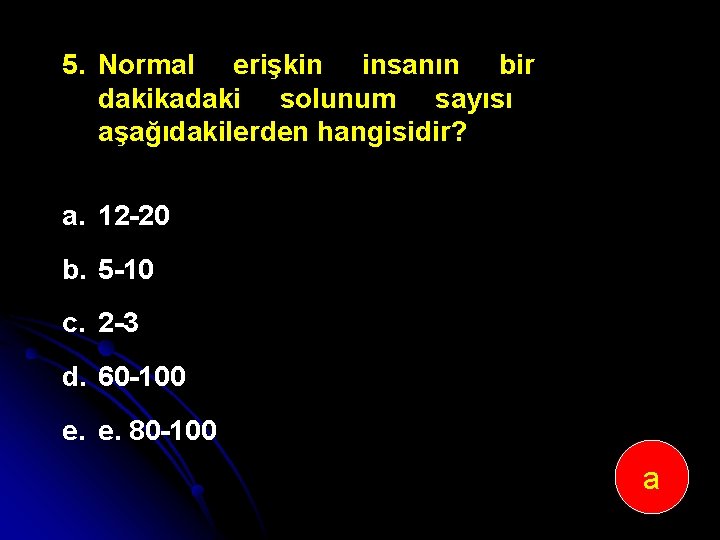 5. Normal erişkin insanın bir dakikadaki solunum sayısı aşağıdakilerden hangisidir?

a. 12-20

b. 5-10

c. 2-3

d. 60-100

e. e. 80-100

a